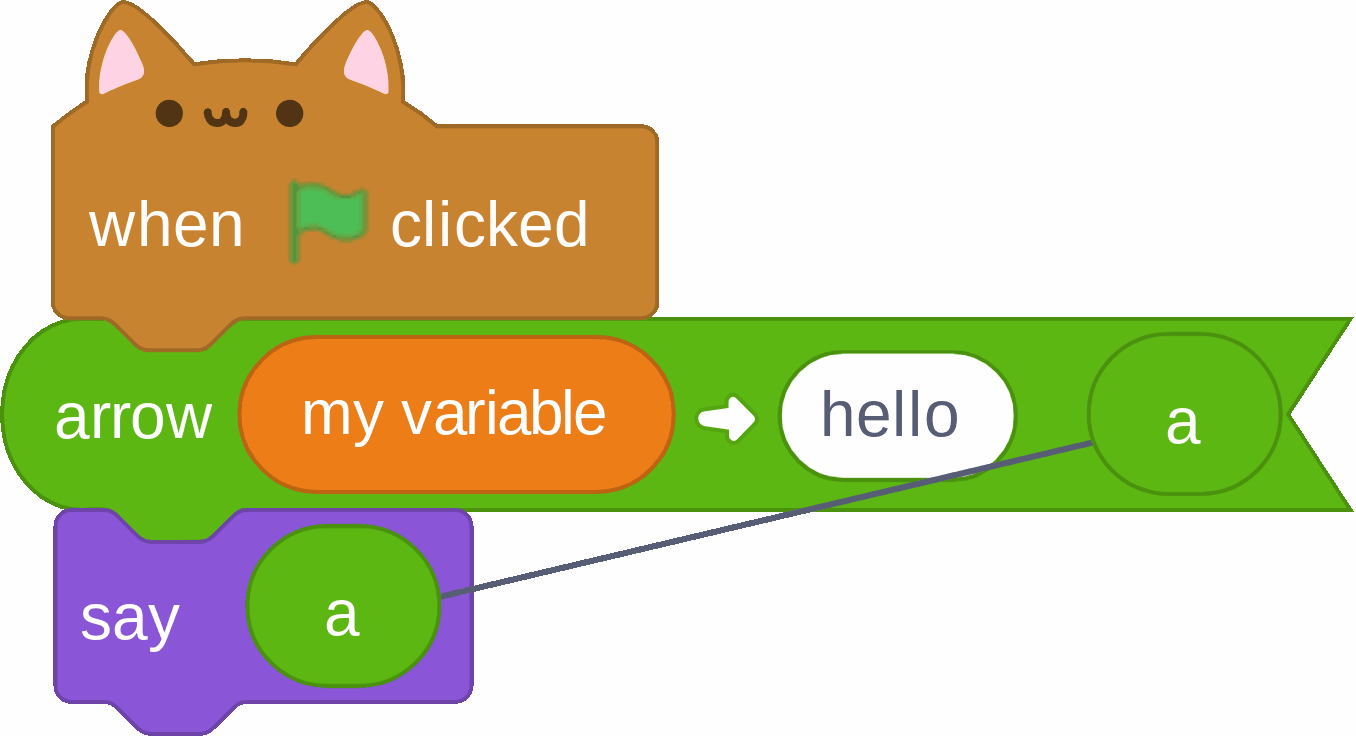 when clicked

arrow my variable hello a

say a